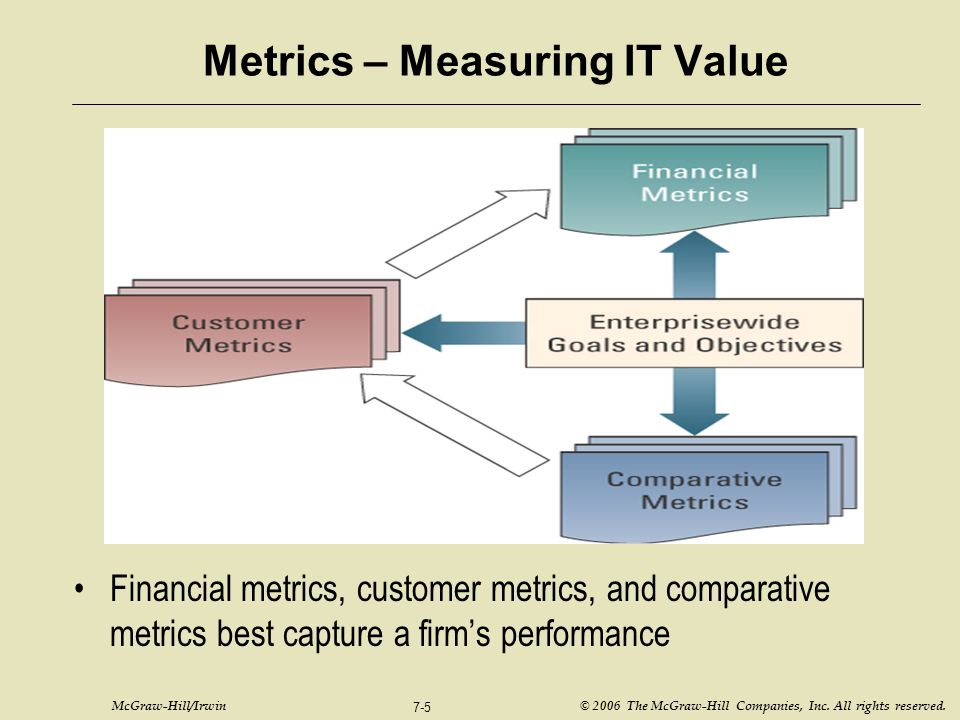 Metrics – Measuring IT Value

Financial Metrics

Customer Metrics

Enterprisewide Goals and Objectives

Comparative Metrics

• Financial metrics, customer metrics, and comparative metrics best capture a firm's performance

McGraw-Hill/Irwin

7-5

© 2006 The McGraw-Hill Companies, Inc. All rights reserved.